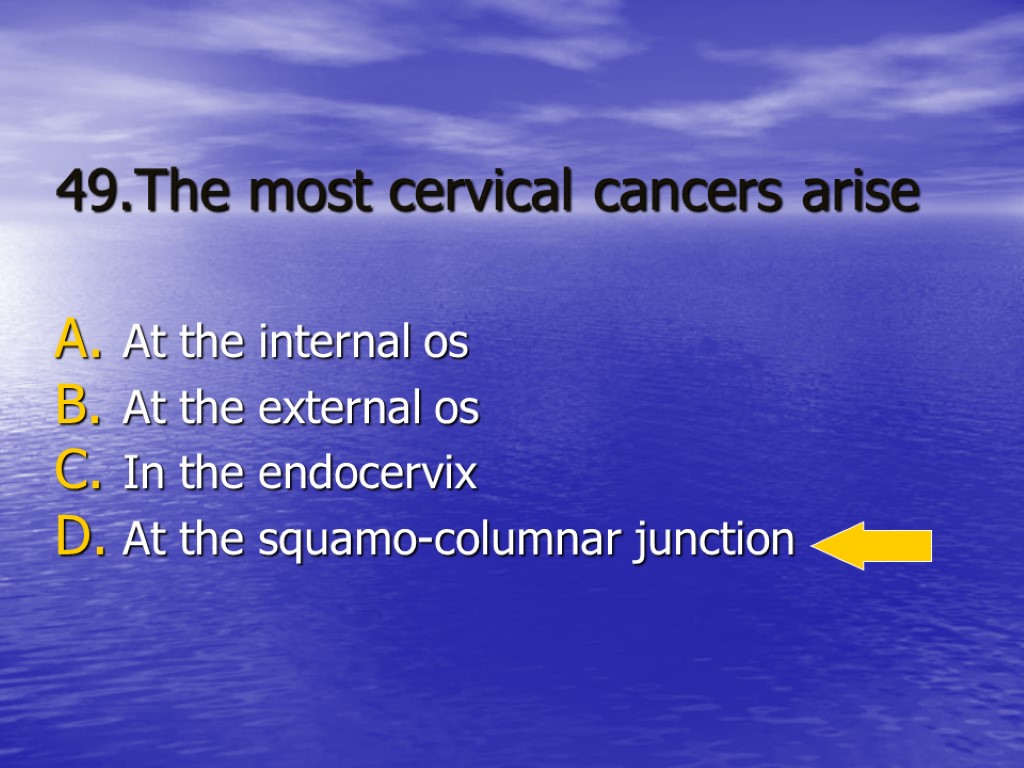 49.The most cervical cancers arise

A. At the internal os
B. At the external os
C. In the endocervix
D. At the squamo-columnar junction